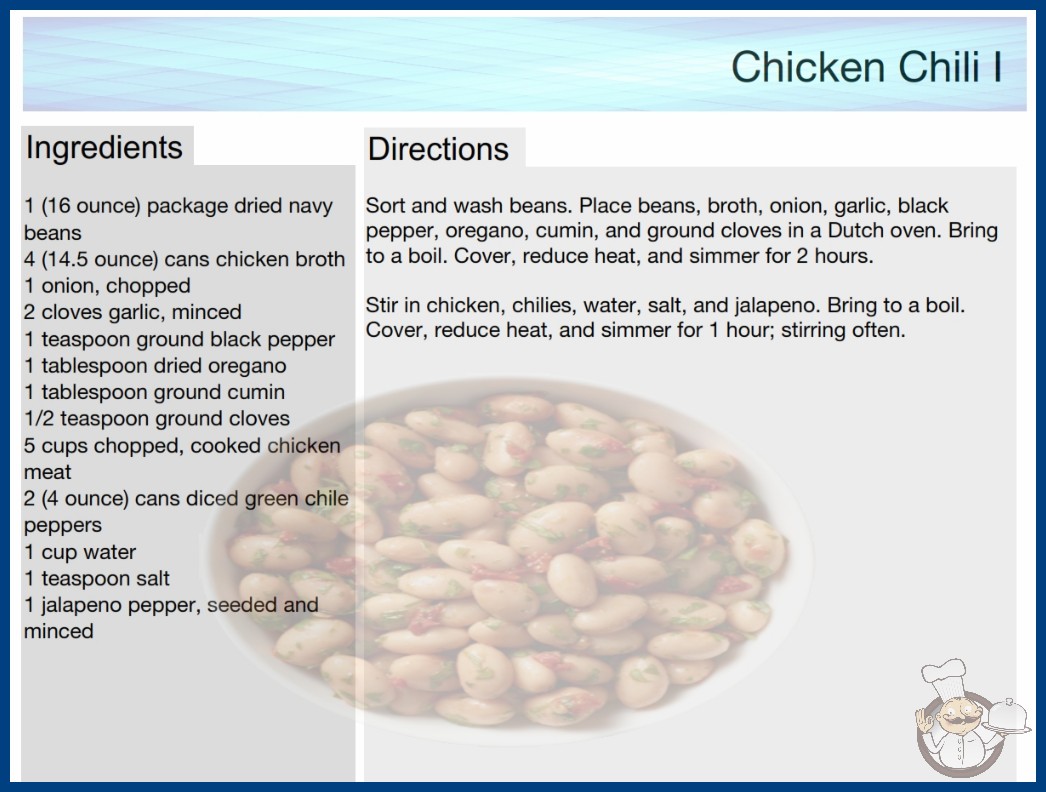 Chicken Chili I

Ingredients

1 (16 ounce) package dried navy beans
4 (14.5 ounce) cans chicken broth
1 onion, chopped
2 cloves garlic, minced
1 teaspoon ground black pepper
1 tablespoon dried oregano
1 tablespoon ground cumin
1/2 teaspoon ground cloves
5 cups chopped, cooked chicken meat
2 (4 ounce) cans diced green chile peppers
1 cup water
1 teaspoon salt
1 jalapeno pepper, seeded and minced

Directions

Sort and wash beans. Place beans, broth, onion, garlic, black pepper, oregano, cumin, and ground cloves in a Dutch oven. Bring to a boil. Cover, reduce heat, and simmer for 2 hours.

Stir in chicken, chilies, water, salt, and jalapeno. Bring to a boil. Cover, reduce heat, and simmer for 1 hour; stirring often.